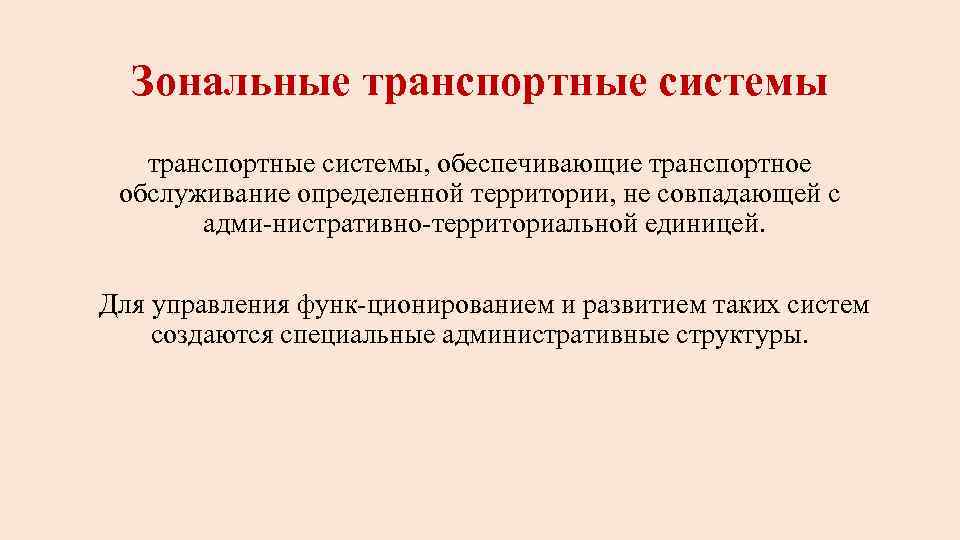 Зональные транспортные системы

транспортные системы, обеспечивающие транспортное обслуживание определенной территории, не совпадающей с адми-нистративно-территориальной единицей.

Для управления функ-ционированием и развитием таких систем создаются специальные административные структуры.